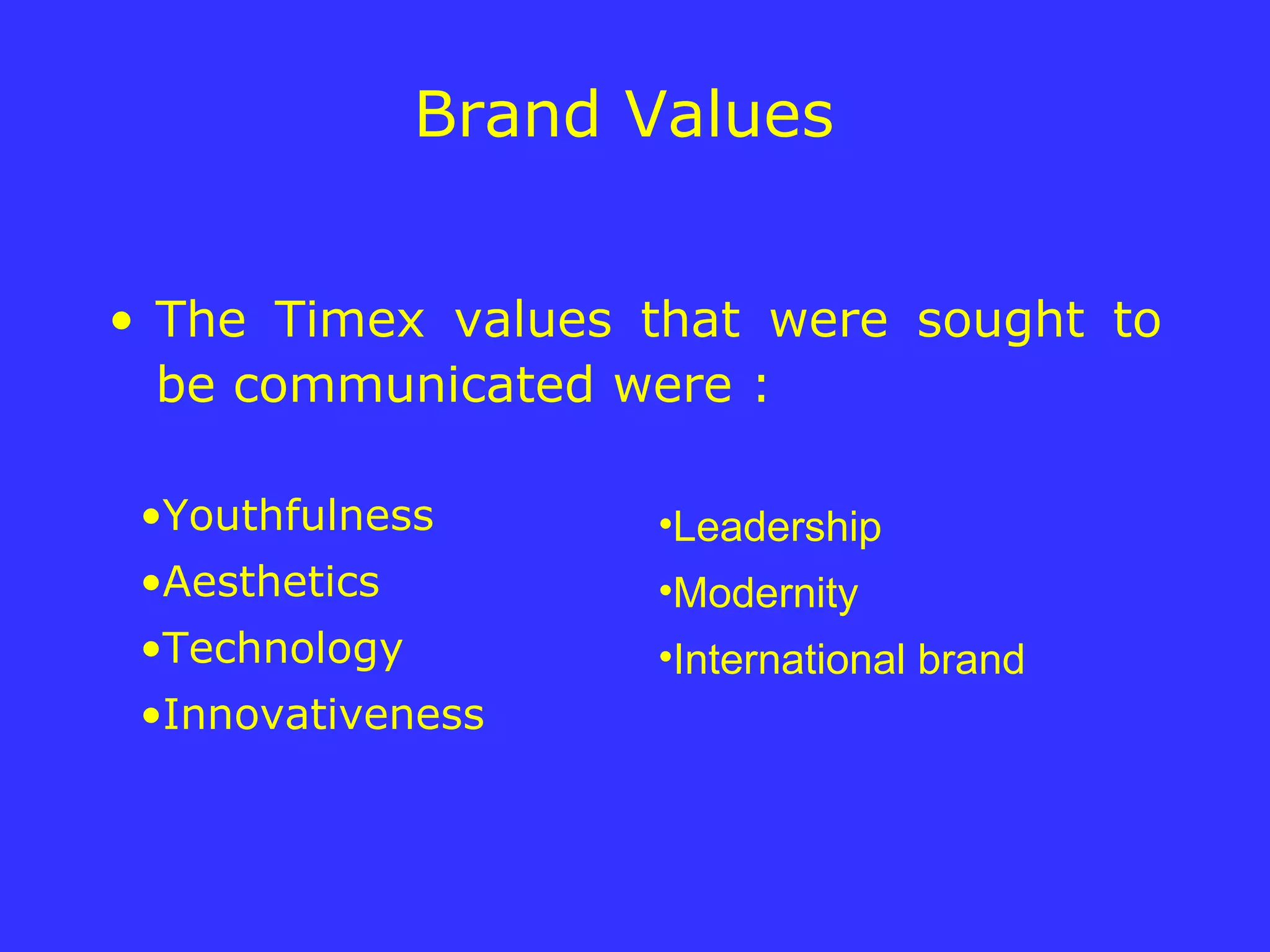 Brand Values

• The Timex values that were sought to be communicated were :

•Youthfulness
•Aesthetics
•Technology
•Innovativeness

•Leadership
•Modernity
•International brand